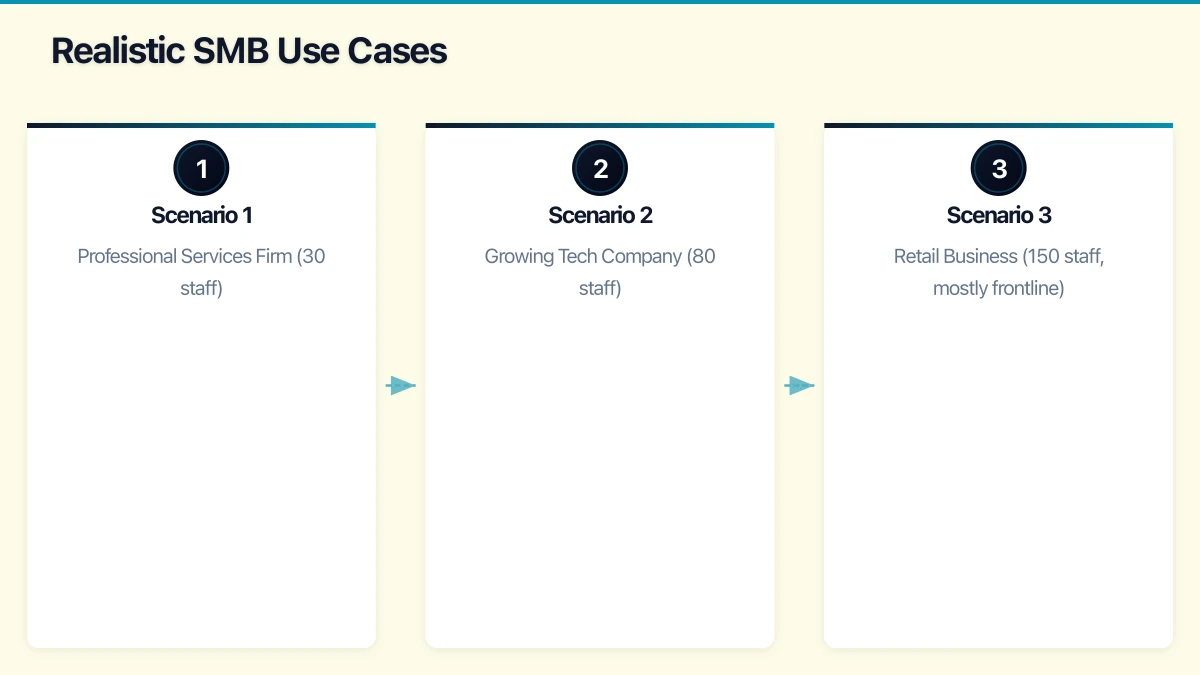 Realistic SMB Use Cases

1
Scenario 1
Professional Services Firm (30 staff)

2
Scenario 2
Growing Tech Company (80 staff)

3
Scenario 3
Retail Business (150 staff, mostly frontline)